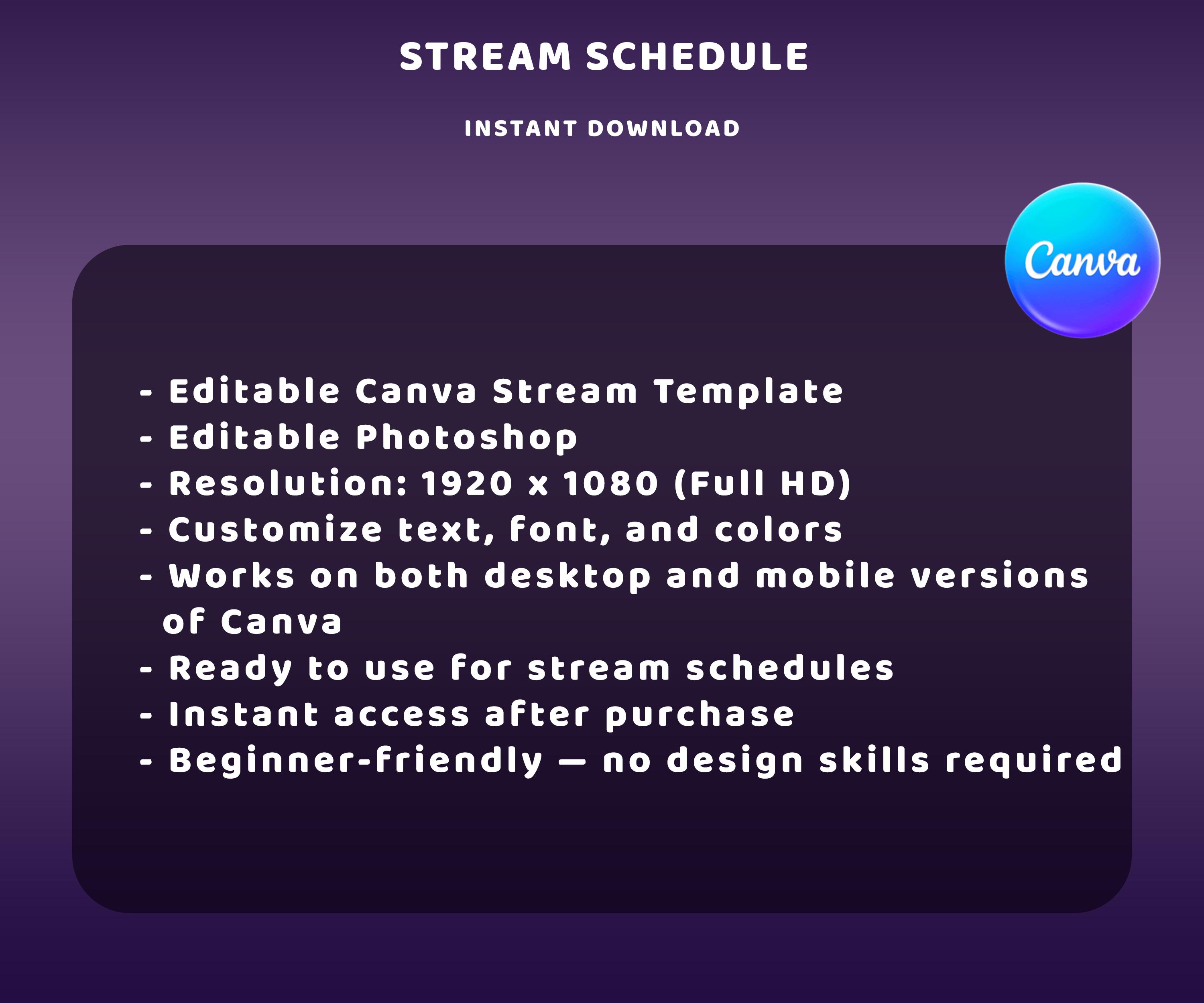 STREAM SCHEDULE

INSTANT DOWNLOAD

Canva

- Editable Canva Stream Template
- Editable Photoshop
- Resolution: 1920 x 1080 (Full HD)
- Customize text, font, and colors
- Works on both desktop and mobile versions of Canva
- Ready to use for stream schedules
- Instant access after purchase
- Beginner-friendly — no design skills required